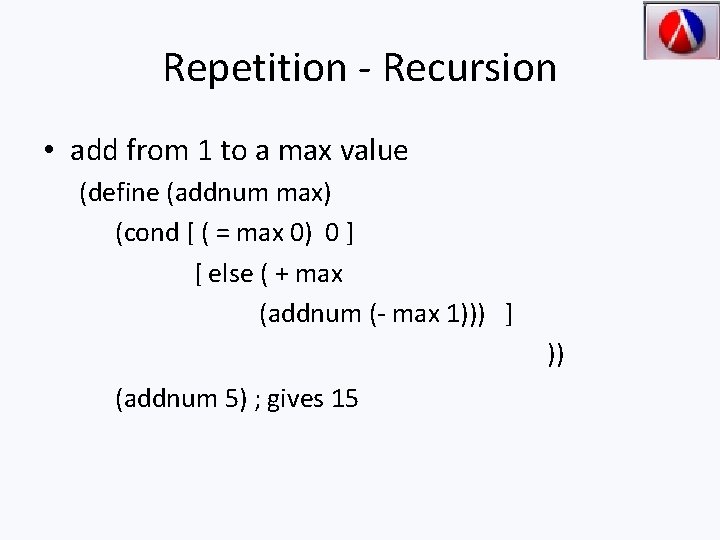 Repetition - Recursion

• add from 1 to a max value

(define (addnum max)
(cond [ ( = max 0)  0 ]
[ else ( + max
(addnum (- max 1)))   ]
))

(addnum 5) ; gives 15